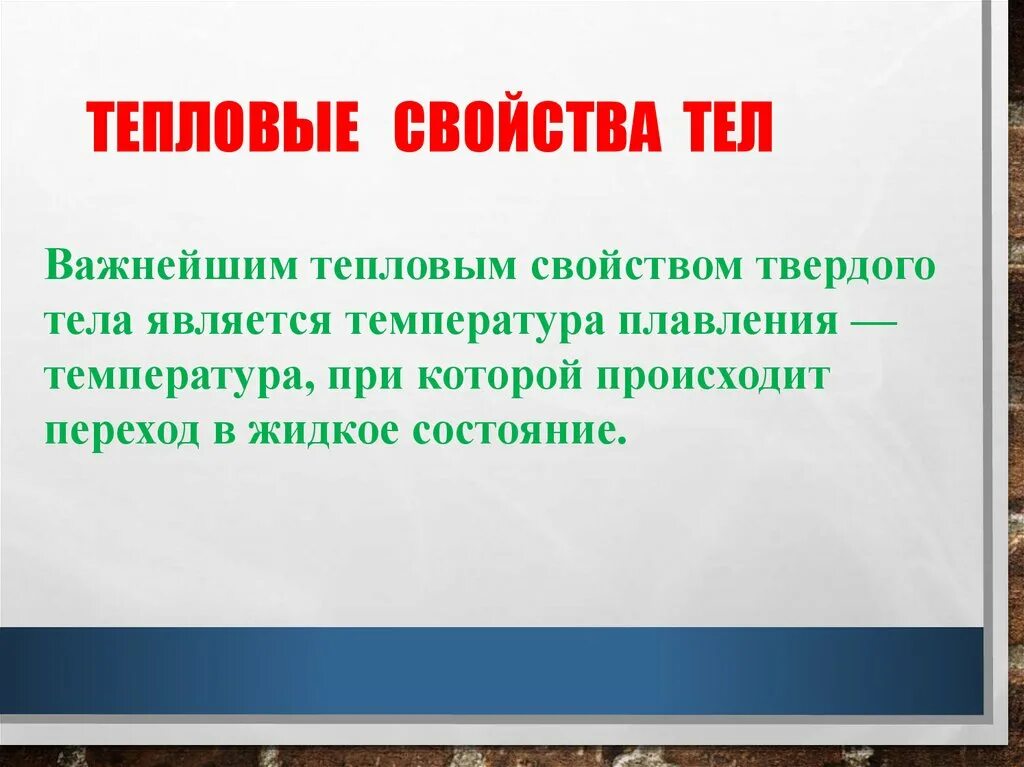 ТЕПЛОВЫЕ СВОЙСТВА ТЕЛ

Важнейшим тепловым свойством твердого тела является температура плавления — температура, при которой происходит переход в жидкое состояние.